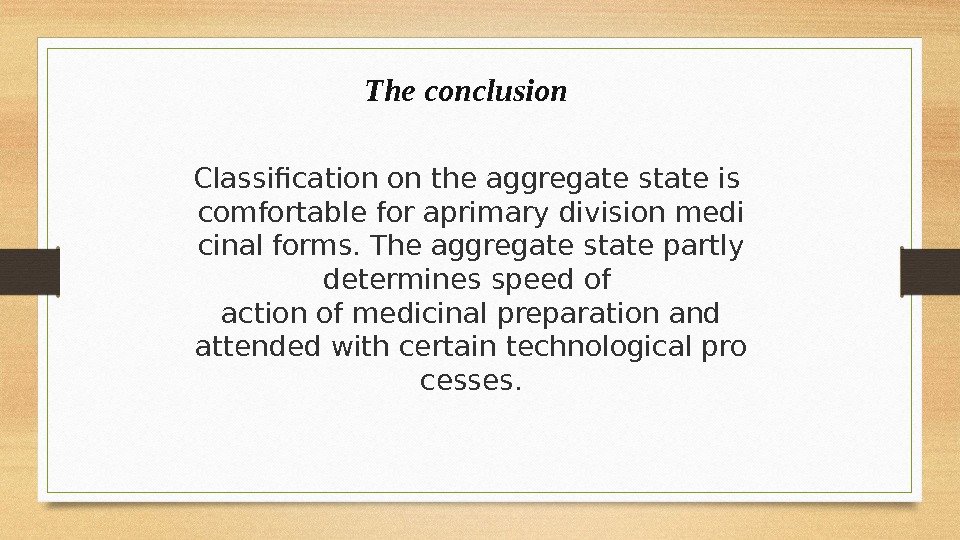 The conclusion

Classification on the aggregate state is comfortable for aprimary division medi cinal forms. The aggregate state partly determines speed of action of medicinal preparation and attended with certain technological pro cesses.